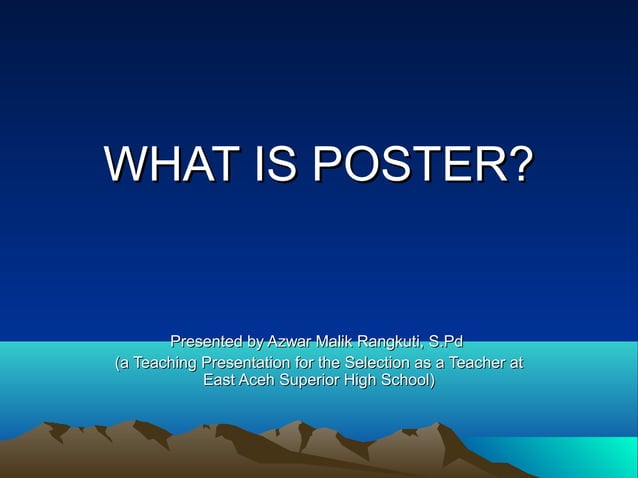 WHAT IS POSTER?

Presented by Azwar Malik Rangkuti, S.Pd
(a Teaching Presentation for the Selection as a Teacher at East Aceh Superior High School)